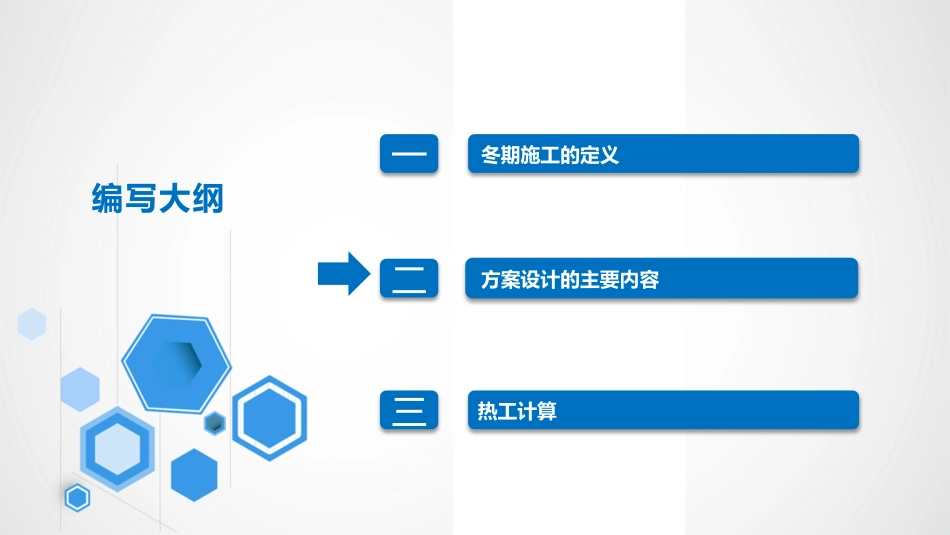 编写大纲

一 冬期施工的定义

二 方案设计的主要内容

三 热工计算